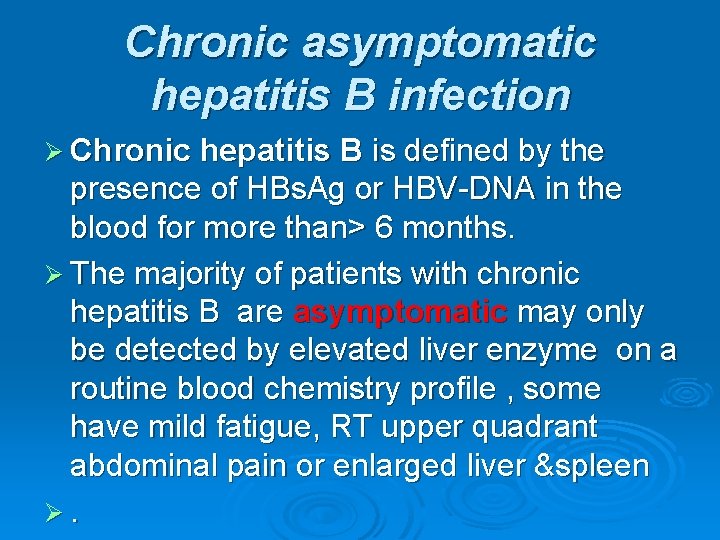 Chronic asymptomatic hepatitis B infection

➢ Chronic hepatitis B is defined by the presence of HBsAg or HBV-DNA in the blood for more than> 6 months.

➢ The majority of patients with chronic hepatitis B are asymptomatic may only be detected by elevated liver enzyme on a routine blood chemistry profile , some have mild fatigue, RT upper quadrant abdominal pain or enlarged liver &spleen

➢ .